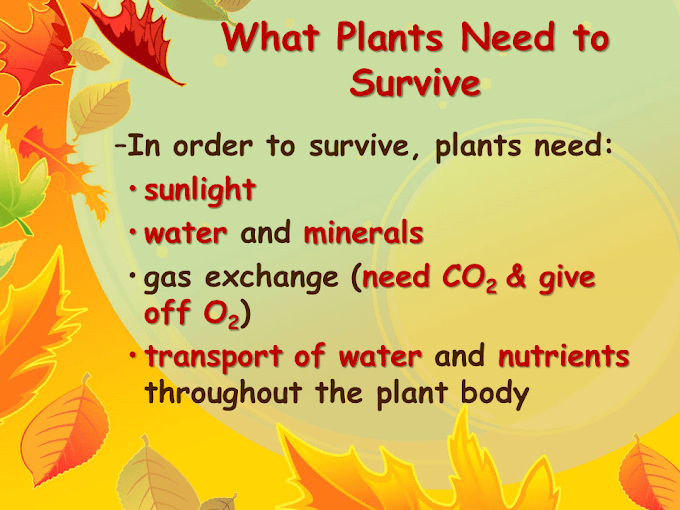 What Plants Need to Survive

–In order to survive, plants need:

• sunlight
• water and minerals
• gas exchange (need $CO_2$ & give off $O_2$)
• transport of water and nutrients throughout the plant body